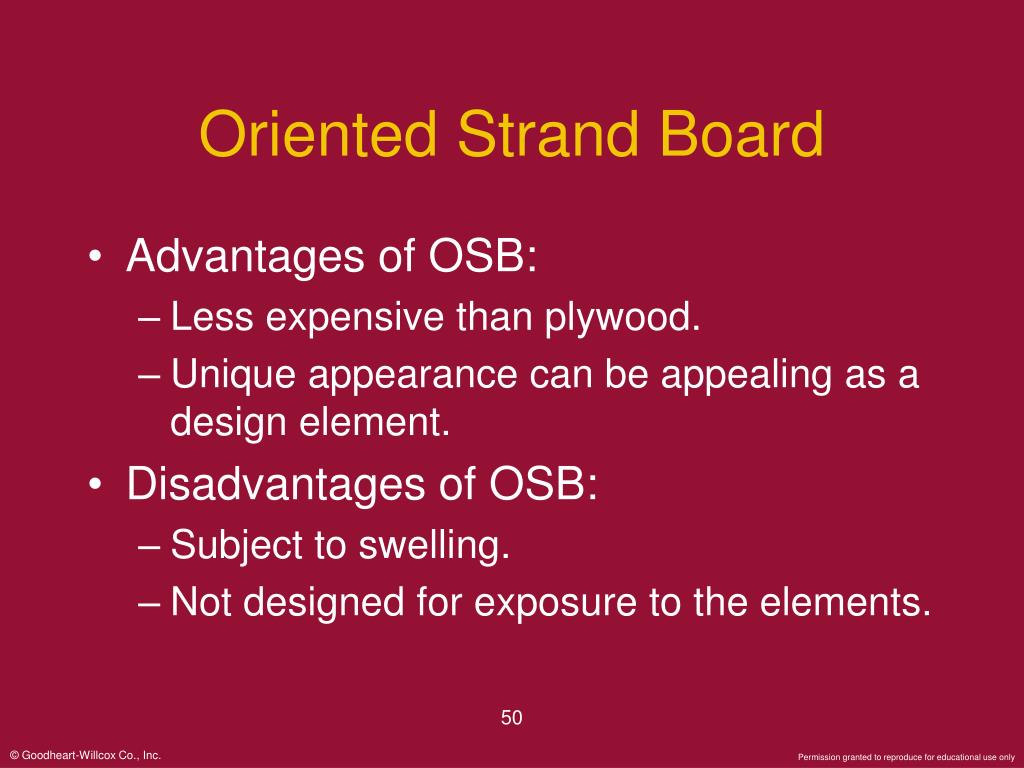 Oriented Strand Board

• Advantages of OSB:
– Less expensive than plywood.
– Unique appearance can be appealing as a design element.
• Disadvantages of OSB:
– Subject to swelling.
– Not designed for exposure to the elements.

50

© Goodheart-Willcox Co., Inc.

Permission granted to reproduce for educational use only